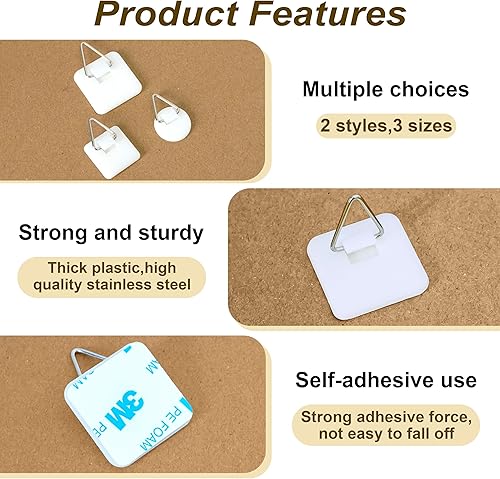 Product Features

Multiple choices

2 styles,3 sizes

Strong and sturdy

Thick plastic,high quality stainless steel

3M

PE FOAM

Self-adhesive use

Strong adhesive force, not easy to fall off